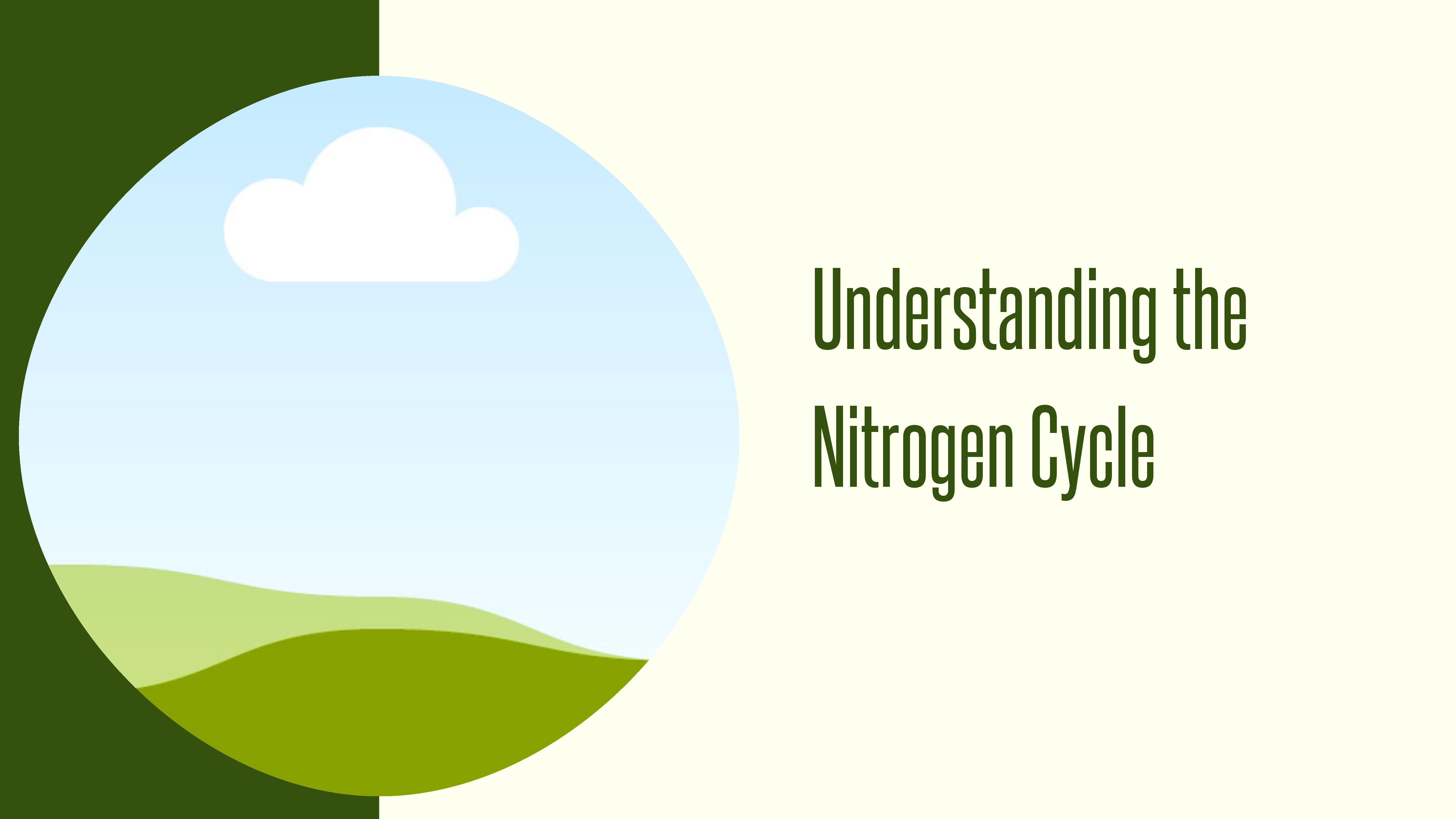 Understanding the Nitrogen Cycle